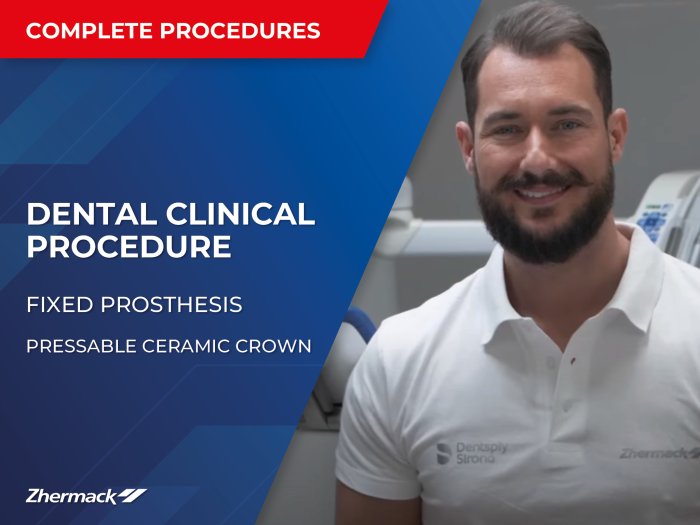 COMPLETE PROCEDURES

DENTAL CLINICAL PROCEDURE

FIXED PROSTHESIS

PRESSABLE CERAMIC CROWN

Zhermack

Dentsply Sirona

Zhermack